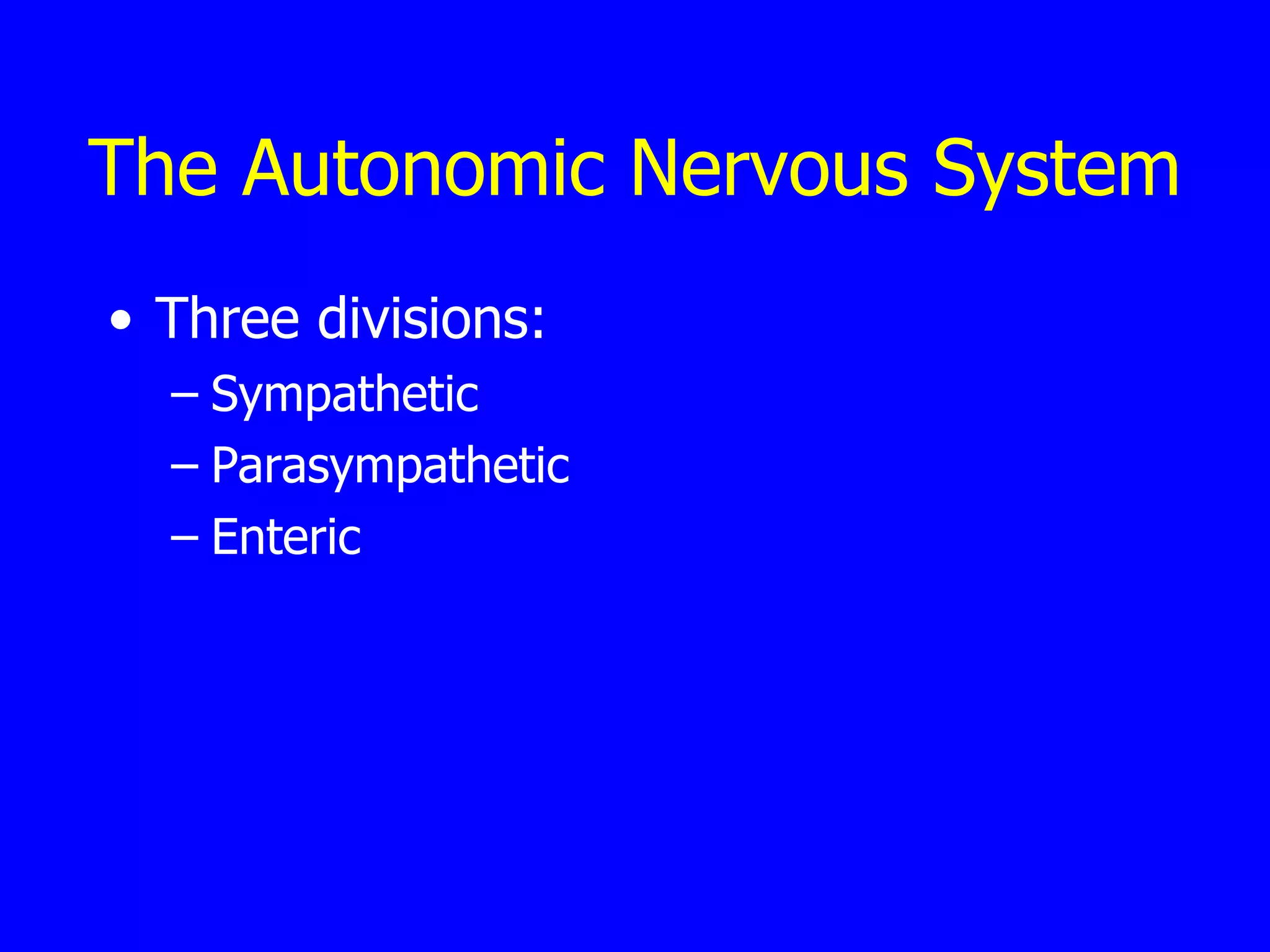 The Autonomic Nervous System

• Three divisions:
– Sympathetic
– Parasympathetic
– Enteric